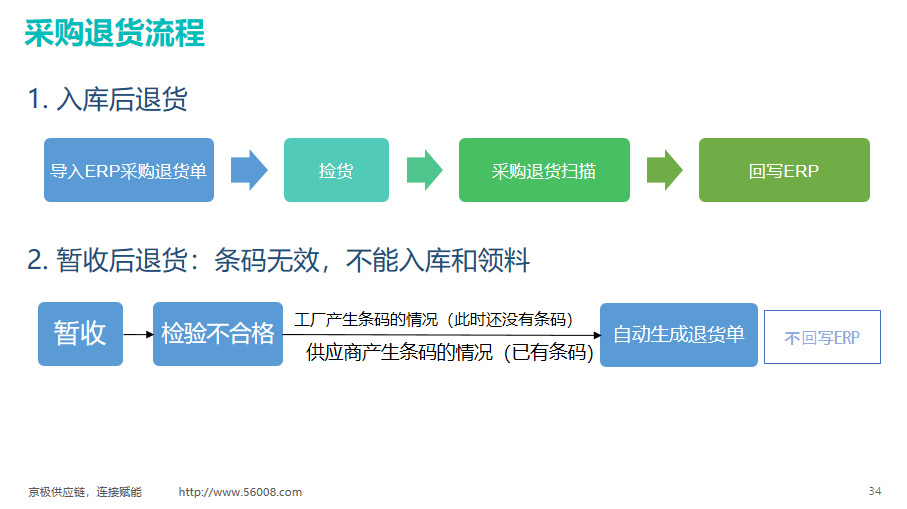 采购退货流程

1. 入库后退货

导入ERP采购退货单

捡货

采购退货扫描

回写ERP

2. 暂收后退货：条码无效，不能入库和领料

暂收

检验不合格

工厂产生条码的情况（此时还没有条码）

供应商产生条码的情况（已有条码）

自动生成退货单

不回写ERP

京极供应链，连接赋能 http://www.56008.com

34